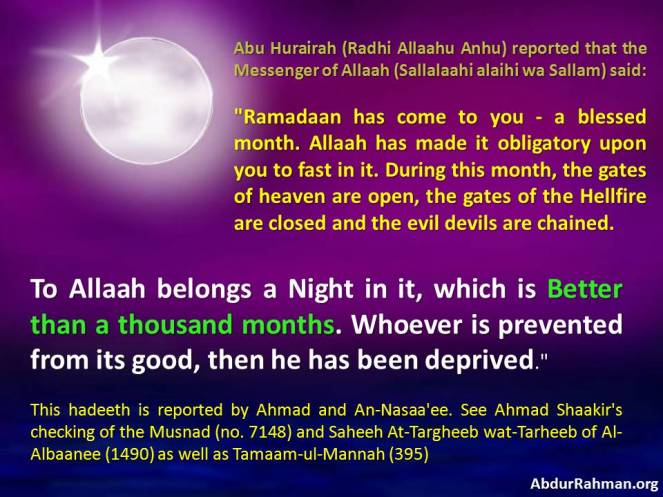 Abu Hurairah (Radhi Allaahu Anhu) reported that the Messenger of Allaah (Sallalaahi alaihi wa Sallam) said:

"Ramadaan has come to you - a blessed month. Allaah has made it obligatory upon you to fast in it. During this month, the gates of heaven are open, the gates of the Hellfire are closed and the evil devils are chained.

To Allaah belongs a Night in it, which is Better than a thousand months. Whoever is prevented from its good, then he has been deprived."

This hadeeth is reported by Ahmad and An-Nasaa'ee. See Ahmad Shaakir's checking of the Musnad (no. 7148) and Saheeh At-Targheeb wat-Tarheeb of Al-Albaanee (1490) as well as Tamaam-ul-Mannah (395)

AbdurRahman.org